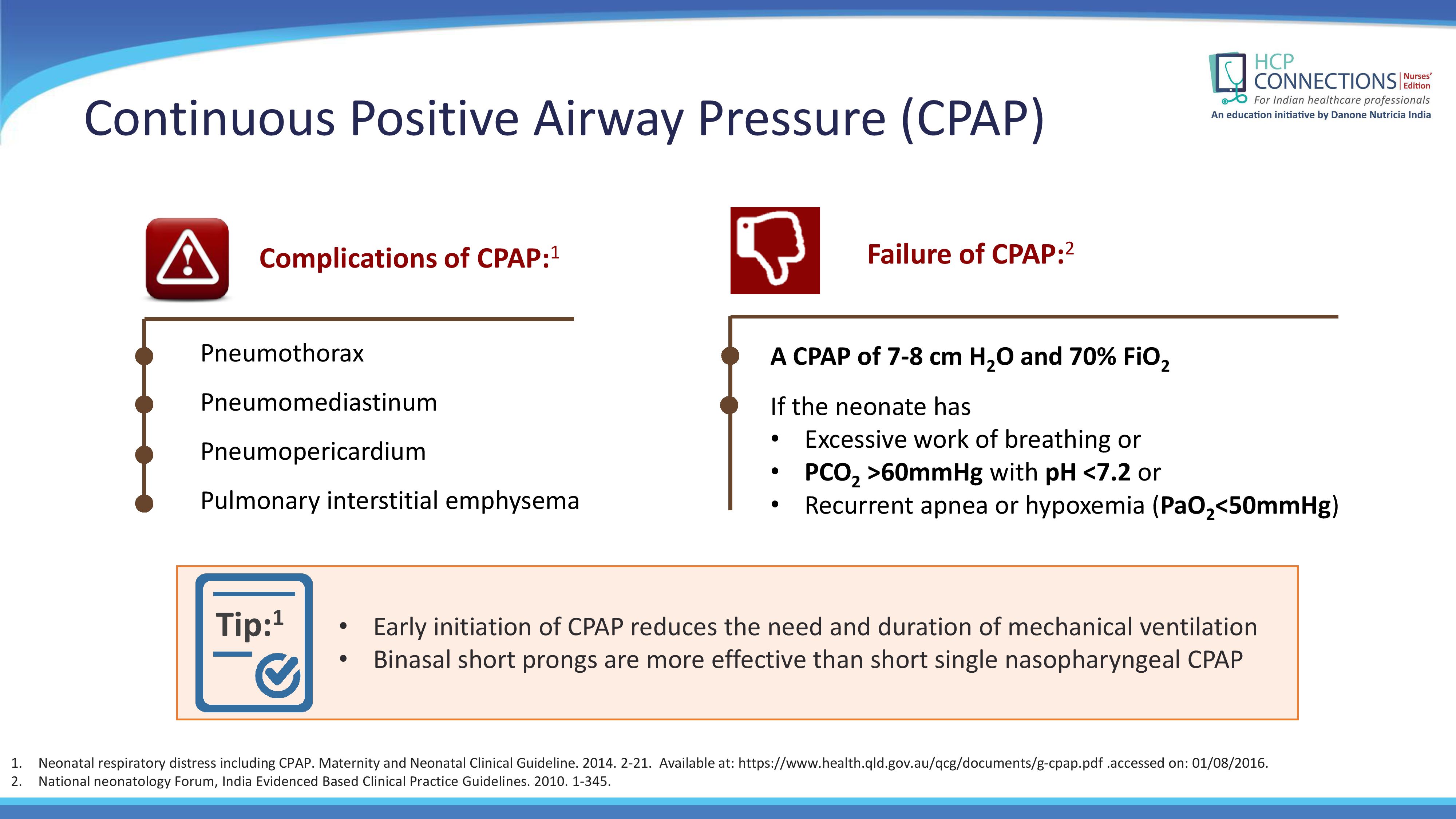 HCP CONNECTIONS Nurses' Edition
For Indian healthcare professionals
An education initiative by Danone Nutricia India

Continuous Positive Airway Pressure (CPAP)

Complications of CPAP:$^1$

Pneumothorax

Pneumomediastinum

Pneumopericardium

Pulmonary interstitial emphysema

Failure of CPAP:$^2$

A CPAP of 7-8 cm $H_2O$ and 70% $FiO_2$

If the neonate has
• Excessive work of breathing or
• $PCO_2$ >60mmHg with pH <7.2 or
• Recurrent apnea or hypoxemia ($PaO_2$<50mmHg)

Tip:$^1$

• Early initiation of CPAP reduces the need and duration of mechanical ventilation
• Binasal short prongs are more effective than short single nasopharyngeal CPAP

1. Neonatal respiratory distress including CPAP. Maternity and Neonatal Clinical Guideline. 2014. 2-21. Available at: https://www.health.qld.gov.au/qcg/documents/g-cpap.pdf .accessed on: 01/08/2016.
2. National neonatology Forum, India Evidenced Based Clinical Practice Guidelines. 2010. 1-345.